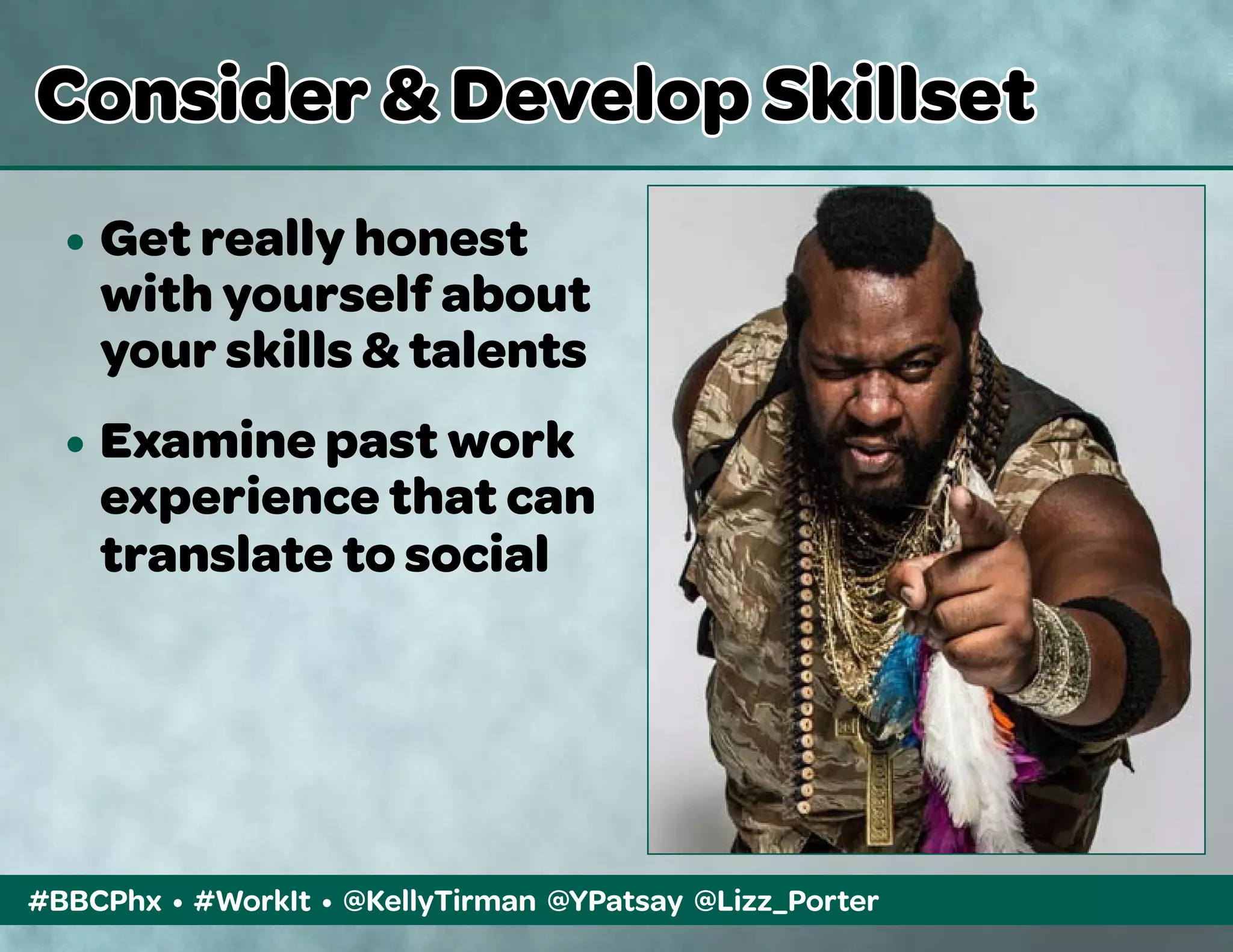 Consider & Develop Skillset

• Get really honest with yourself about your skills & talents

• Examine past work experience that can translate to social

#BBCPhx • #WorkIt • @KellyTirman @YPatsay @Lizz_Porter